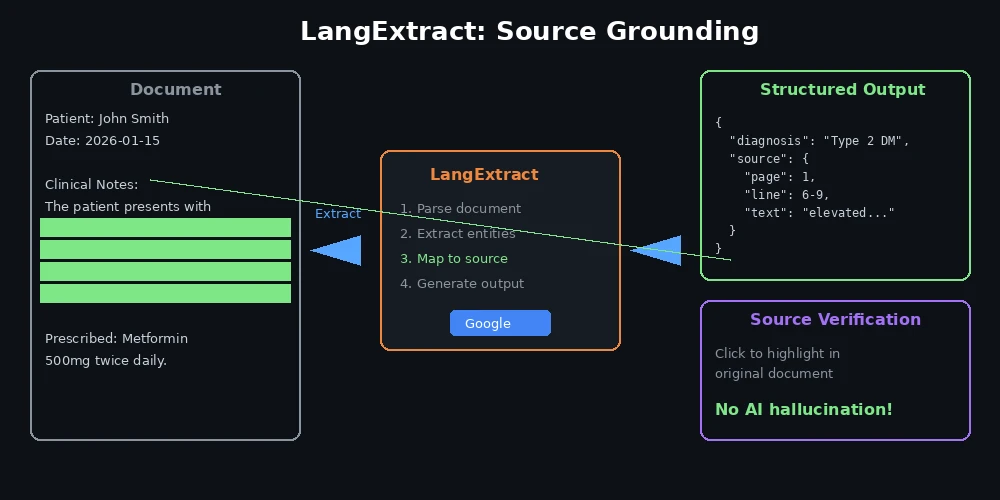 LangExtract: Source Grounding

Document

Patient: John Smith
Date: 2026-01-15

Clinical Notes:
The patient presents with

Prescribed: Metformin
500mg twice daily.

Extract

LangExtract

1. Parse document
2. Extract entities
3. Map to source
4. Generate output

Google

Structured Output

{
  "diagnosis": "Type 2 DM",
  "source": {
    "page": 1,
    "line": 6-9,
    "text": "elevated..."
  }
}

Source Verification

Click to highlight in original document

No AI hallucination!